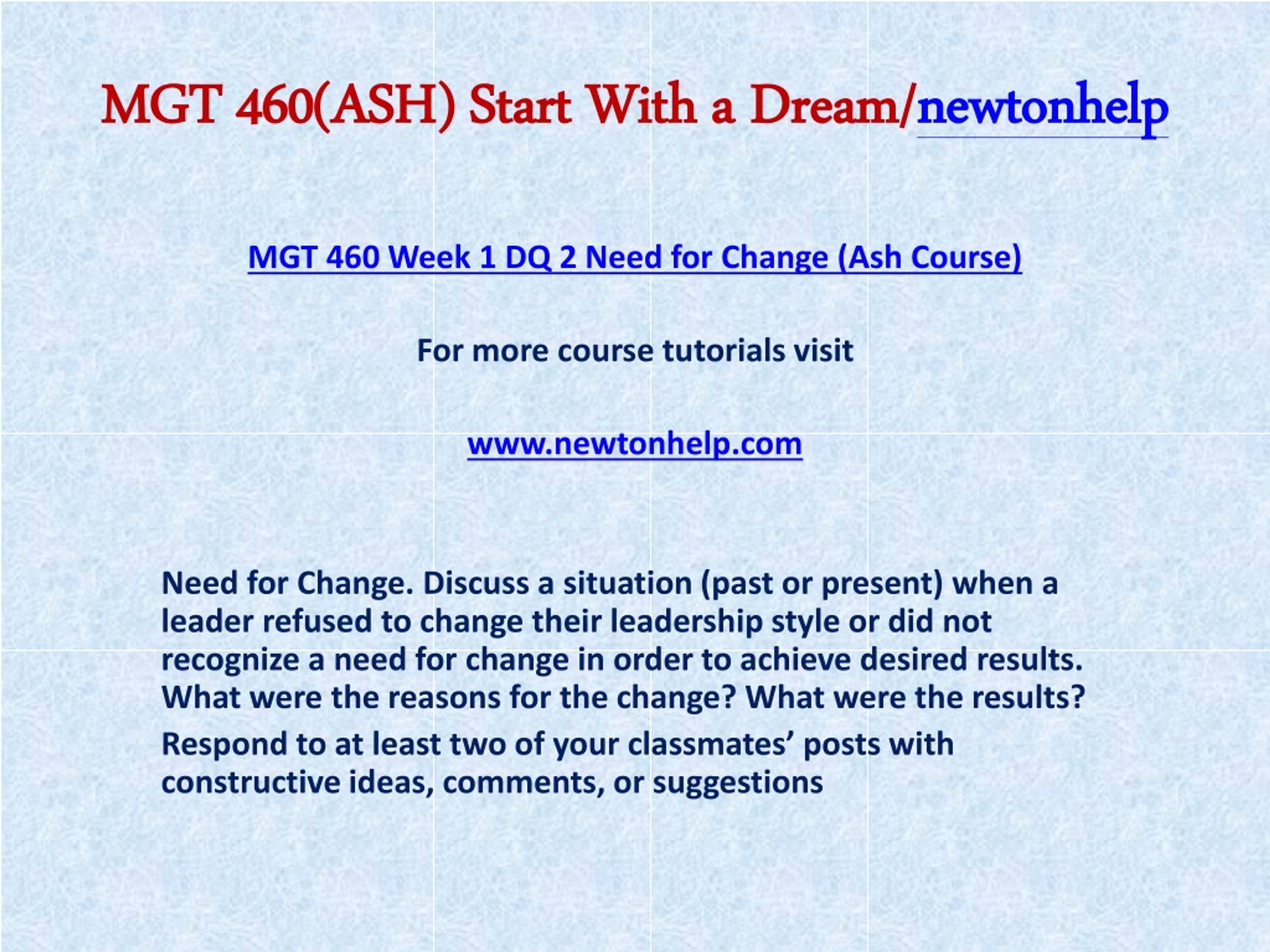 MGT 460(ASH) Start With a Dream/newtonhelp

MGT 460 Week 1 DQ 2 Need for Change (Ash Course)

For more course tutorials visit

www.newtonhelp.com

Need for Change. Discuss a situation (past or present) when a leader refused to change their leadership style or did not recognize a need for change in order to achieve desired results. What were the reasons for the change? What were the results?

Respond to at least two of your classmates' posts with constructive ideas, comments, or suggestions